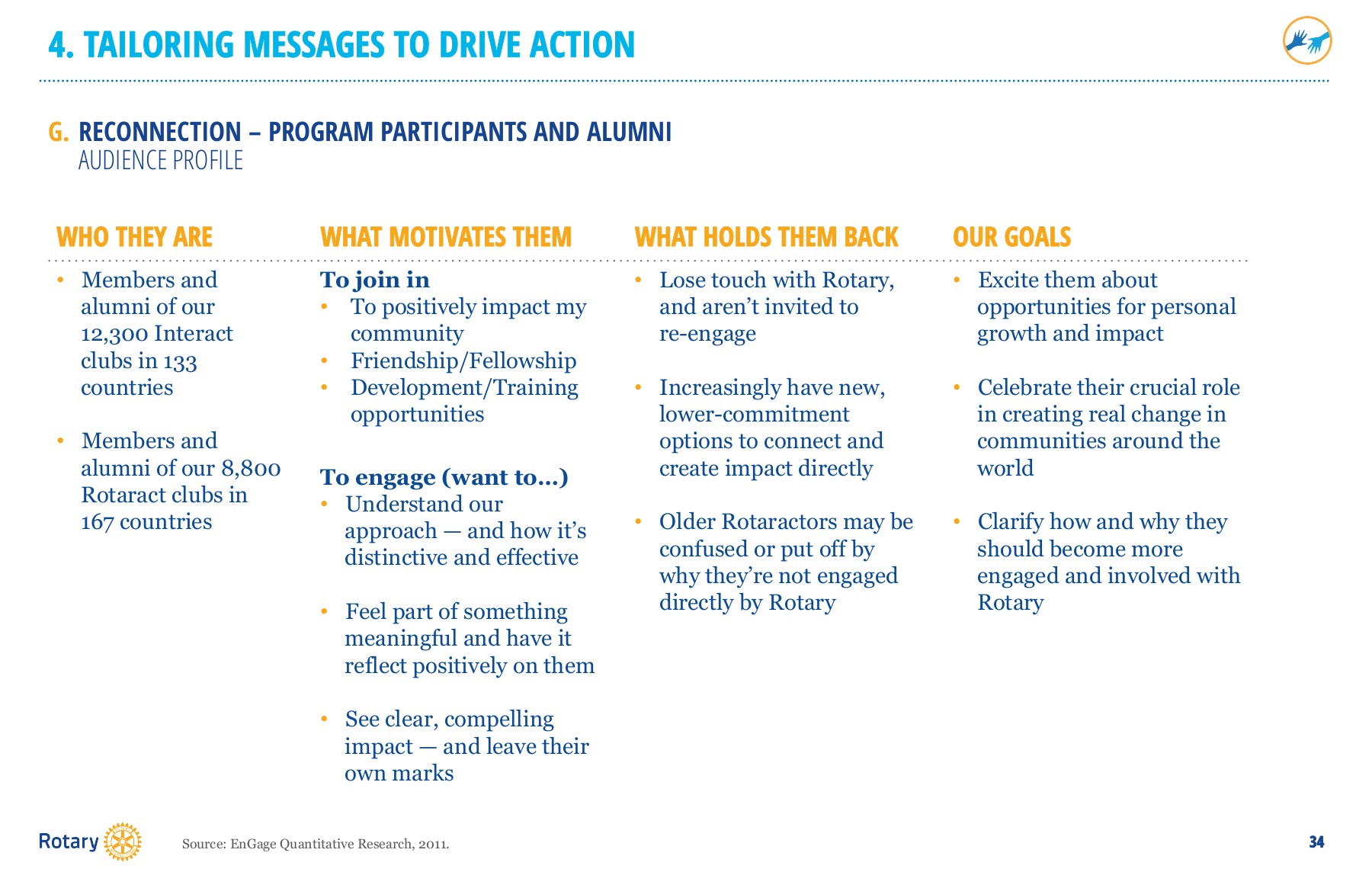 4. TAILORING MESSAGES TO DRIVE ACTION

G. RECONNECTION – PROGRAM PARTICIPANTS AND ALUMNI
AUDIENCE PROFILE

WHO THEY ARE

• Members and alumni of our 12,300 Interact clubs in 133 countries

• Members and alumni of our 8,800 Rotaract clubs in 167 countries

WHAT MOTIVATES THEM

To join in
• To positively impact my community
• Friendship/Fellowship
• Development/Training opportunities

To engage (want to…)
• Understand our approach — and how it's distinctive and effective

• Feel part of something meaningful and have it reflect positively on them

• See clear, compelling impact — and leave their own marks

WHAT HOLDS THEM BACK

• Lose touch with Rotary, and aren't invited to re-engage

• Increasingly have new, lower-commitment options to connect and create impact directly

• Older Rotaractors may be confused or put off by why they're not engaged directly by Rotary

OUR GOALS

• Excite them about opportunities for personal growth and impact

• Celebrate their crucial role in creating real change in communities around the world

• Clarify how and why they should become more engaged and involved with Rotary

Rotary

Source: EnGage Quantitative Research, 2011.

34